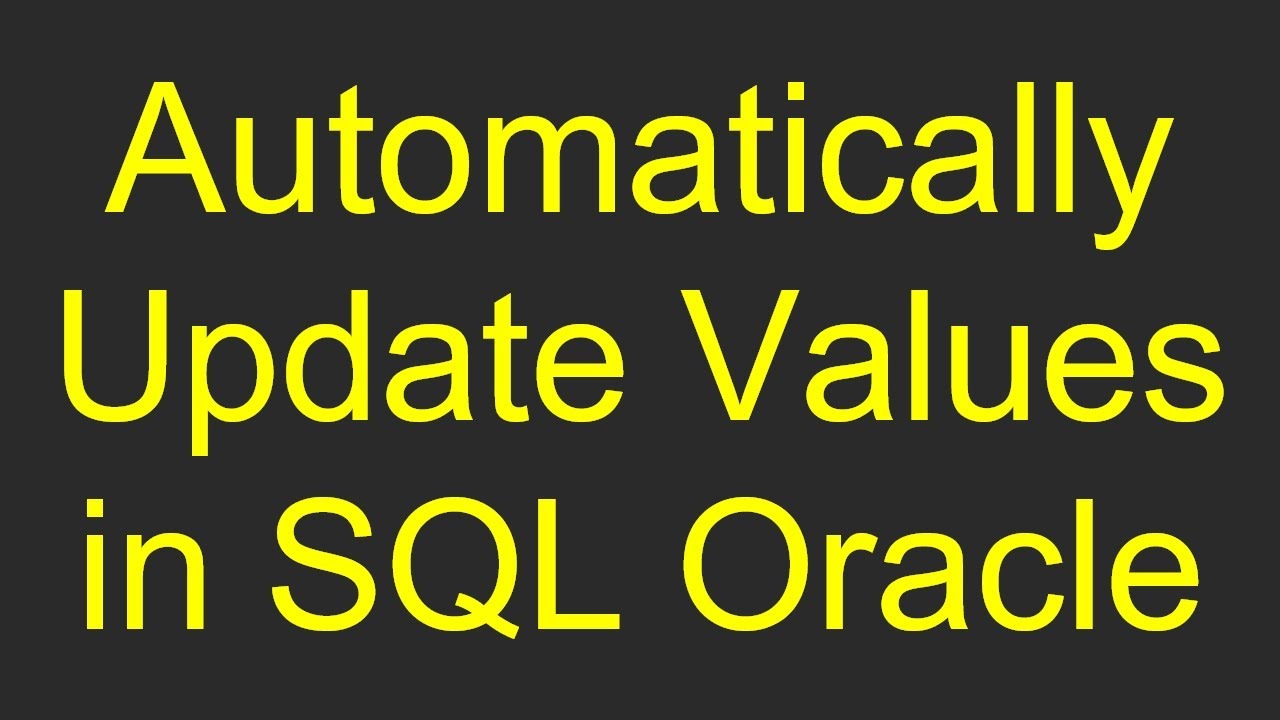 Automatically Update Values in SQL Oracle